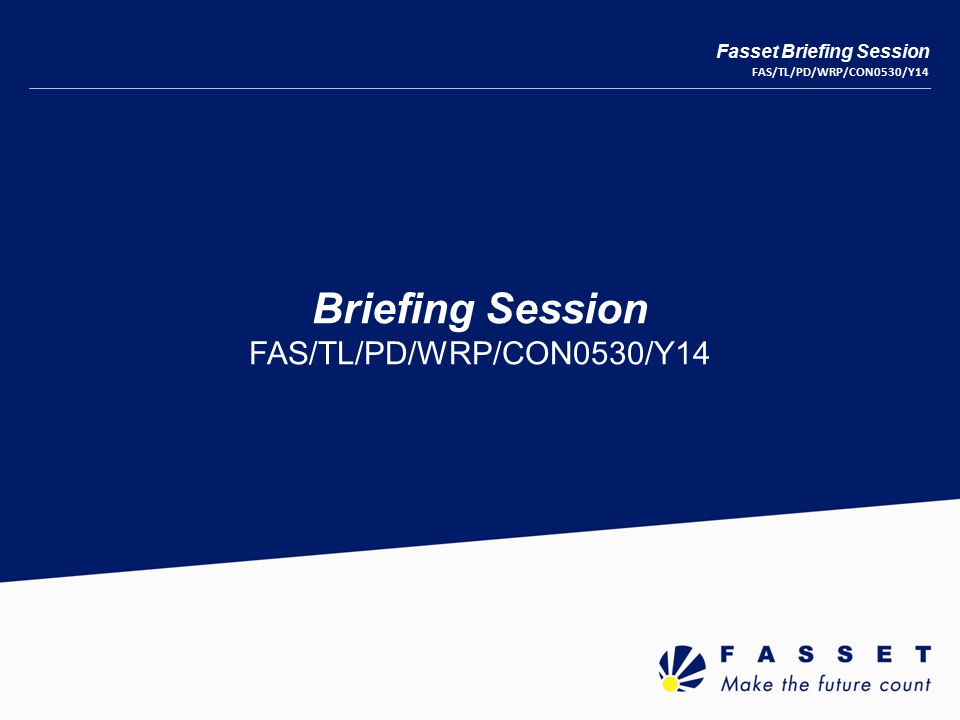 Fasset Briefing Session
FAS/TL/PD/WRP/CON0530/Y14

Briefing Session
FAS/TL/PD/WRP/CON0530/Y14

FASSET
Make the future count